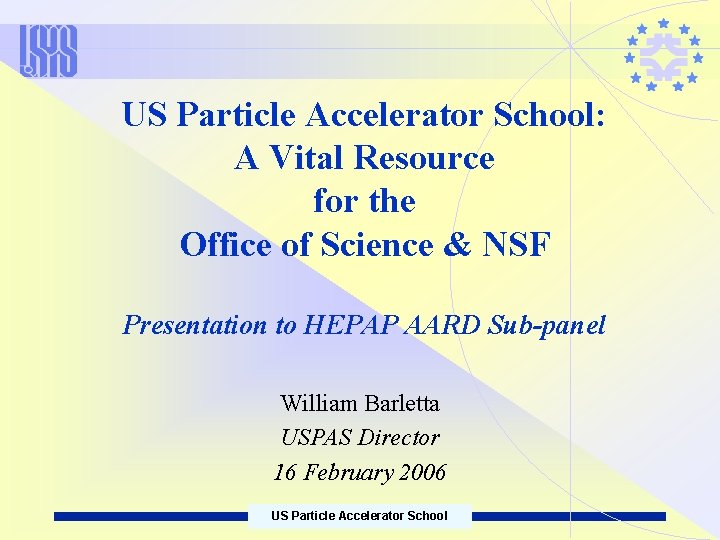 USPAS

US Particle Accelerator School:
A Vital Resource
for the
Office of Science & NSF

Presentation to HEPAP AARD Sub-panel

William Barletta
USPAS Director
16 February 2006

US Particle Accelerator School